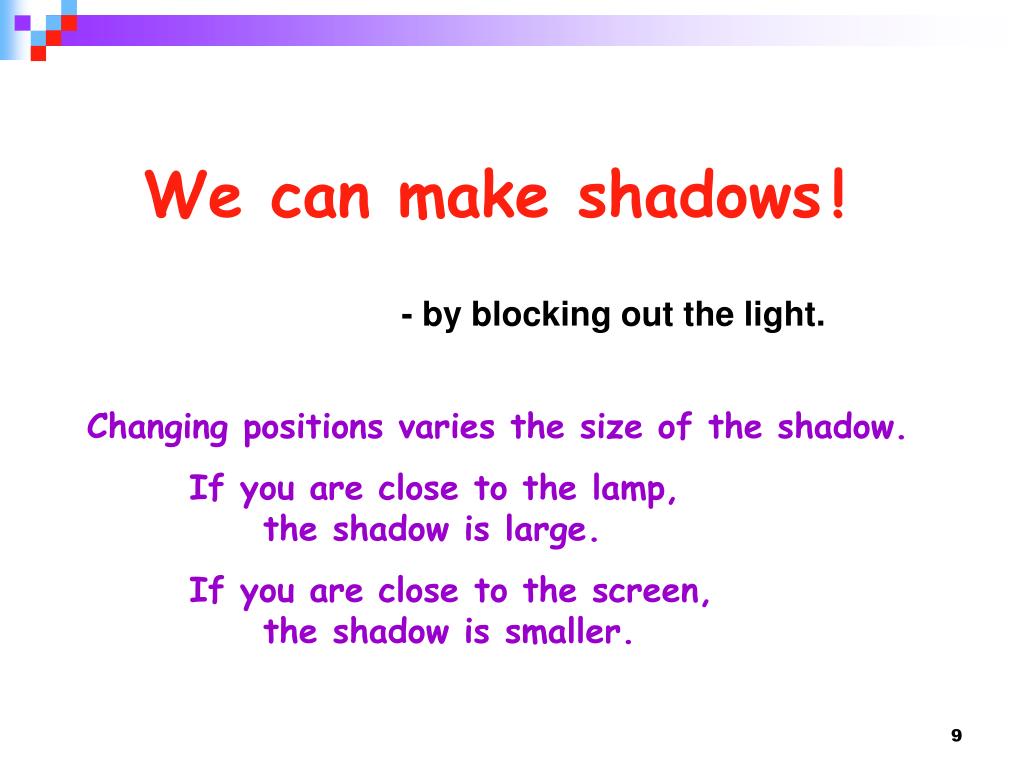 We can make shadows!

- by blocking out the light.

Changing positions varies the size of the shadow.

If you are close to the lamp, the shadow is large.

If you are close to the screen, the shadow is smaller.

9